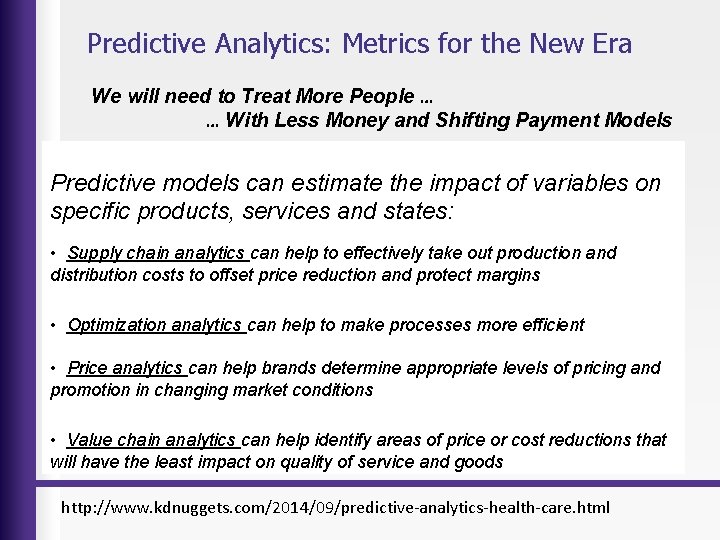 Predictive Analytics: Metrics for the New Era

We will need to Treat More People ...
... With Less Money and Shifting Payment Models

Predictive models can estimate the impact of variables on specific products, services and states:

• Supply chain analytics can help to effectively take out production and distribution costs to offset price reduction and protect margins

• Optimization analytics can help to make processes more efficient

• Price analytics can help brands determine appropriate levels of pricing and promotion in changing market conditions

• Value chain analytics can help identify areas of price or cost reductions that will have the least impact on quality of service and goods

http://www.kdnuggets.com/2014/09/predictive-analytics-health-care.html